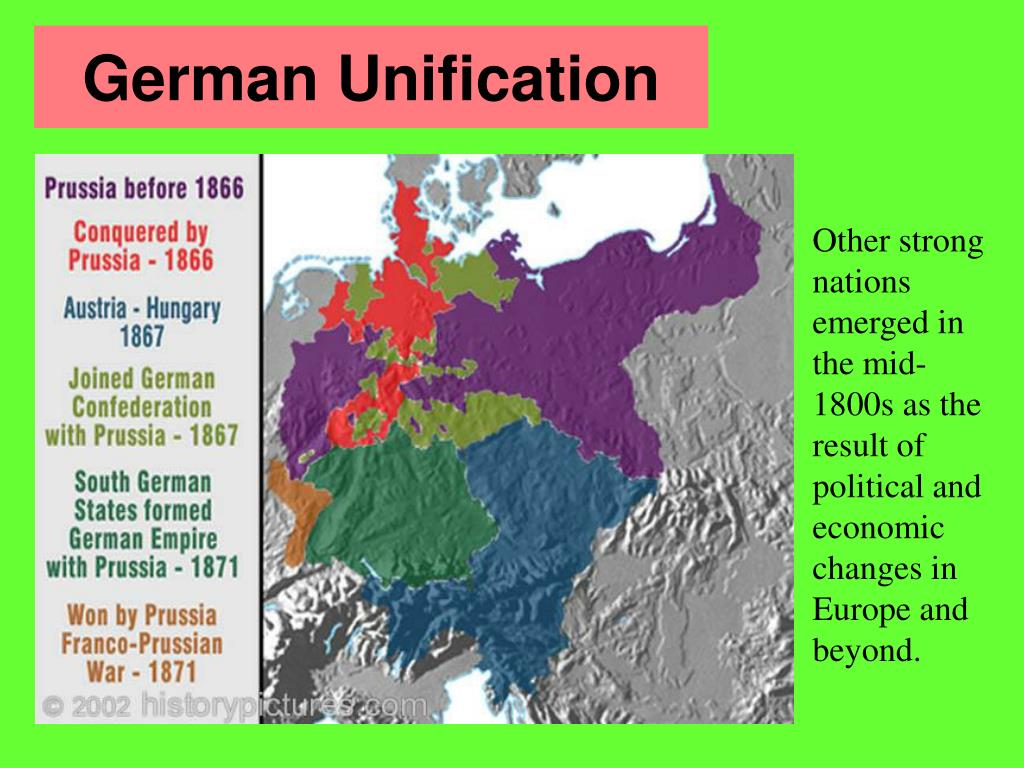 German Unification

Prussia before 1866

Conquered by Prussia - 1866

Austria - Hungary 1867

Joined German Confederation with Prussia - 1867

South German States formed German Empire with Prussia - 1871

Won by Prussia Franco-Prussian War - 1871

© 2002 historypictures.com

Other strong nations emerged in the mid-1800s as the result of political and economic changes in Europe and beyond.